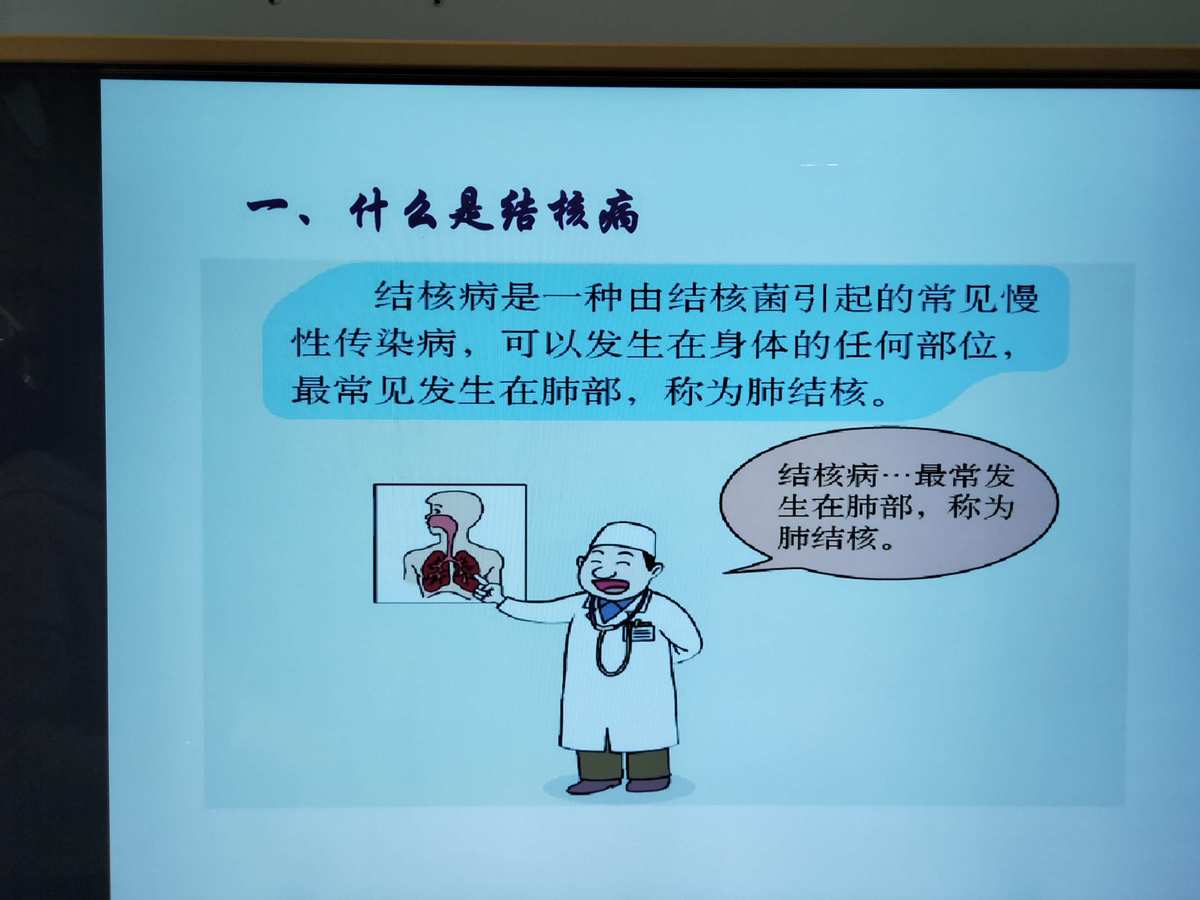 一、什么是结核病

结核病是一种由结核菌引起的常见慢性传染病，可以发生在身体的任何部位，最常见发生在肺部，称为肺结核。

结核病…最常发生在肺部，称为肺结核。